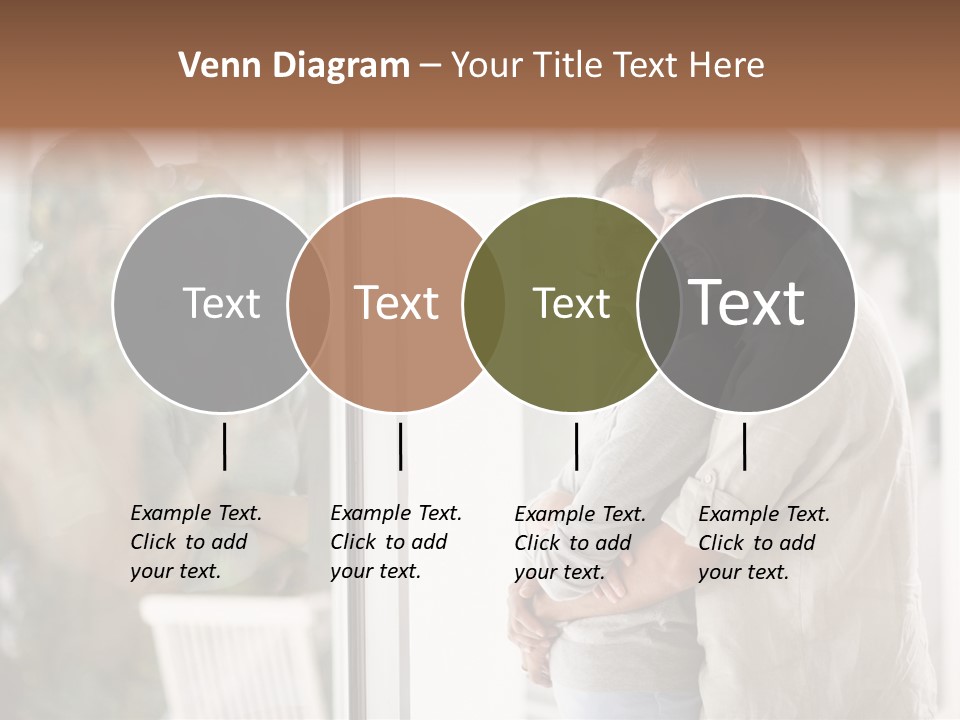 Venn Diagram – Your Title Text Here

Text

Text

Text

Text

Example Text. Click to add your text.

Example Text. Click to add your text.

Example Text. Click to add your text.

Example Text. Click to add your text.